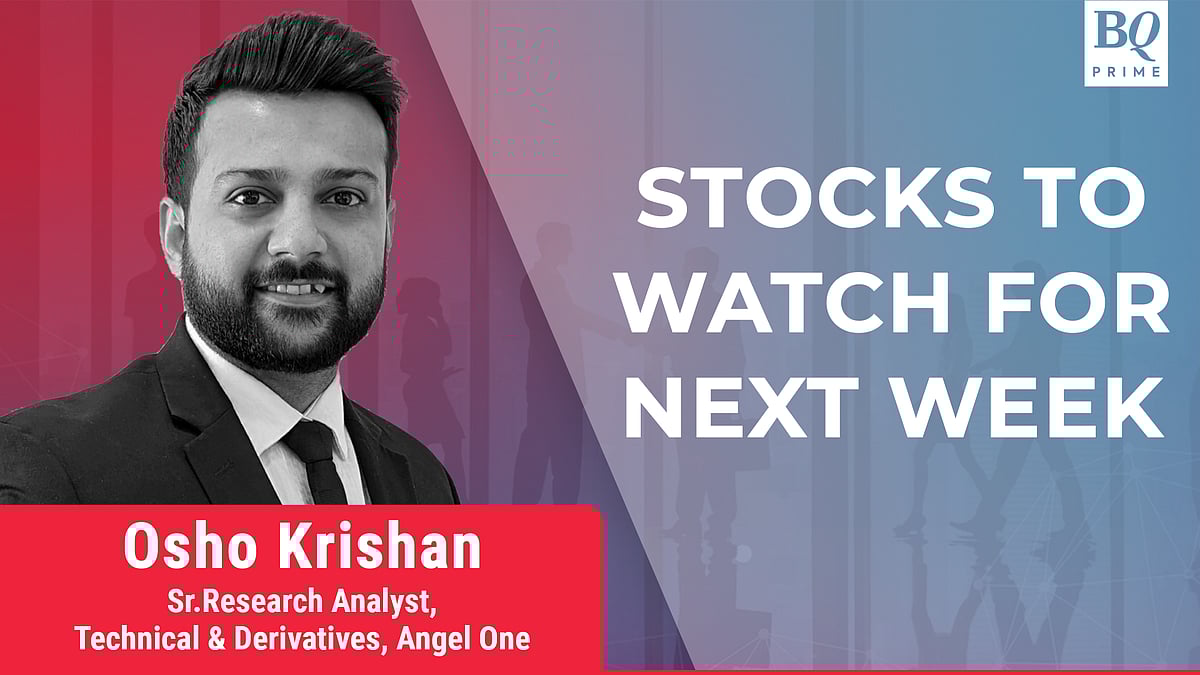 BQ
PRIME

STOCKS TO WATCH FOR NEXT WEEK

Osho Krishan
Sr.Research Analyst, Technical & Derivatives, Angel One